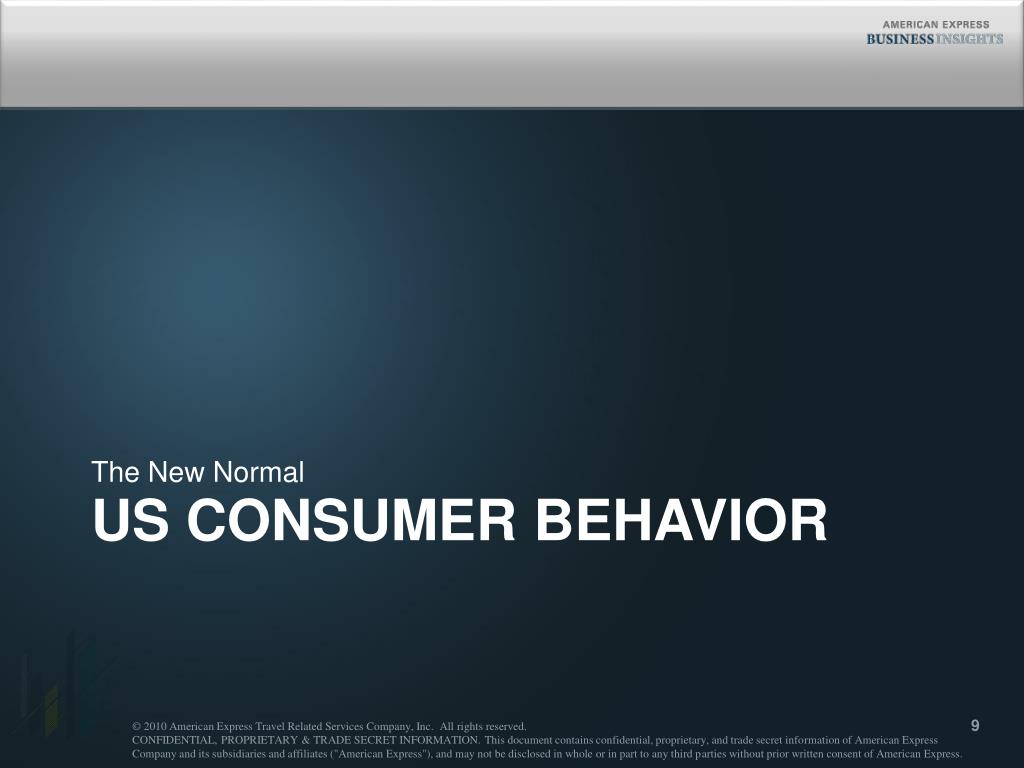 AMERICAN EXPRESS
BUSINESS INSIGHTS

The New Normal
US CONSUMER BEHAVIOR

© 2010 American Express Travel Related Services Company, Inc. All rights reserved.
CONFIDENTIAL, PROPRIETARY & TRADE SECRET INFORMATION. This document contains confidential, proprietary, and trade secret information of American Express Company and its subsidiaries and affiliates ("American Express"), and may not be disclosed in whole or in part to any third parties without prior written consent of American Express.

9